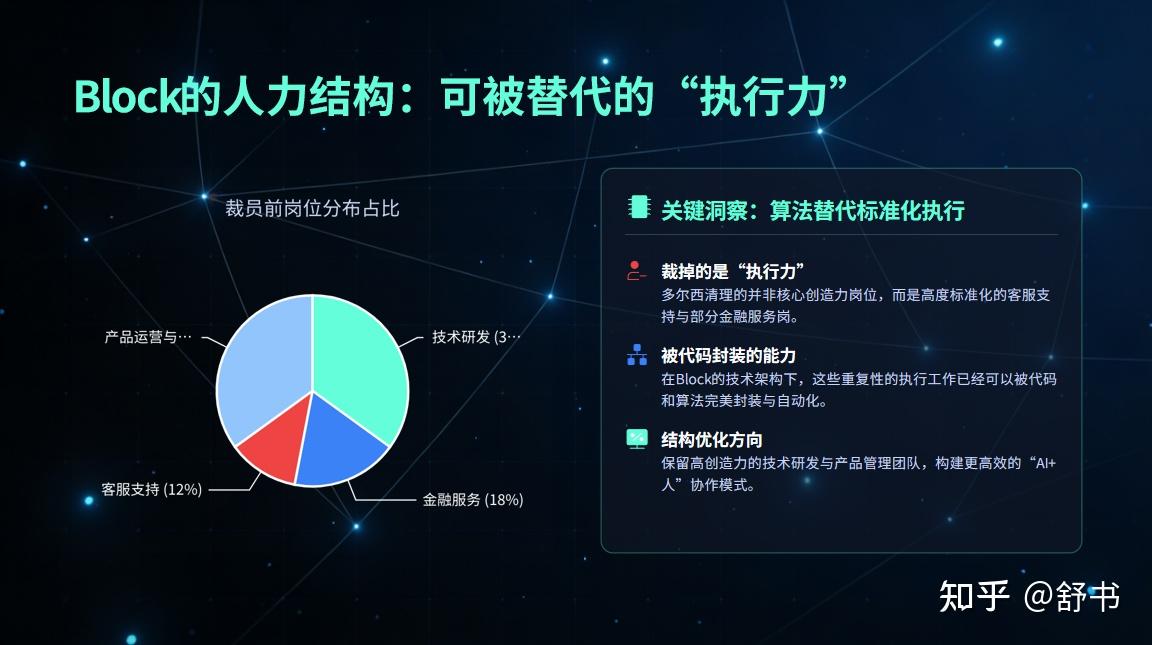 Block的人力结构：可被替代的“执行力”

裁员前岗位分布占比

产品运营与…

技术研发 (3…

客服支持 (12%)

金融服务 (18%)

关键洞察：算法替代标准化执行

裁掉的是“执行力”
多尔西清理的并非核心创造力岗位，而是高度标准化的客服支持与部分金融服务岗。

被代码封装的能力
在Block的技术架构下，这些重复性的执行工作已经可以被代码和算法完美封装与自动化。

结构优化方向
保留高创造力的技术研发与产品管理团队，构建更高效的“AI+人”协作模式。

知乎 @舒书